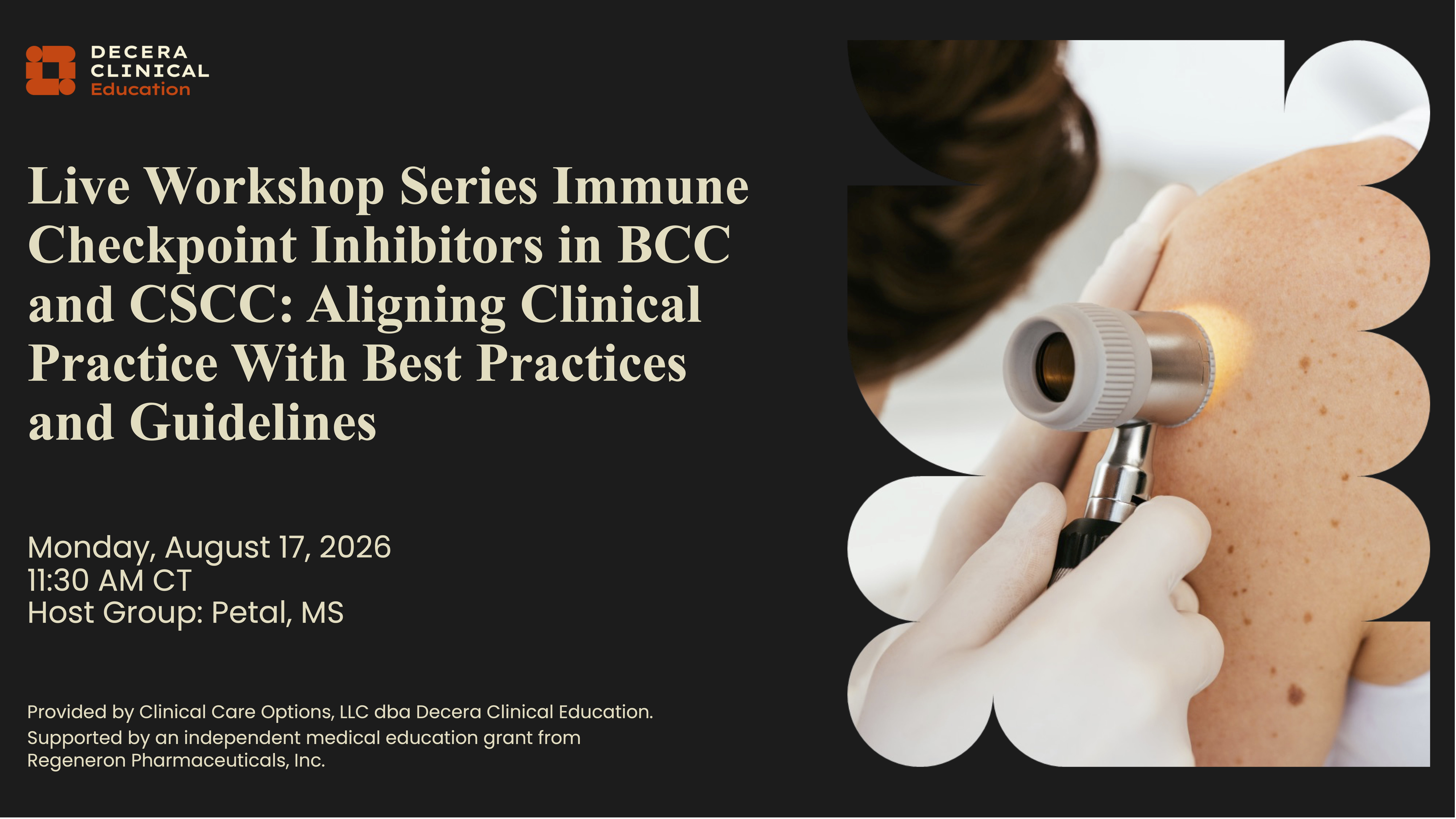 DECERA
CLINICAL
Education

Live Workshop Series Immune Checkpoint Inhibitors in BCC and CSCC: Aligning Clinical Practice With Best Practices and Guidelines

Monday, August 17, 2026
11:30 AM CT
Host Group: Petal, MS

Provided by Clinical Care Options, LLC dba Decera Clinical Education.
Supported by an independent medical education grant from Regeneron Pharmaceuticals, Inc.